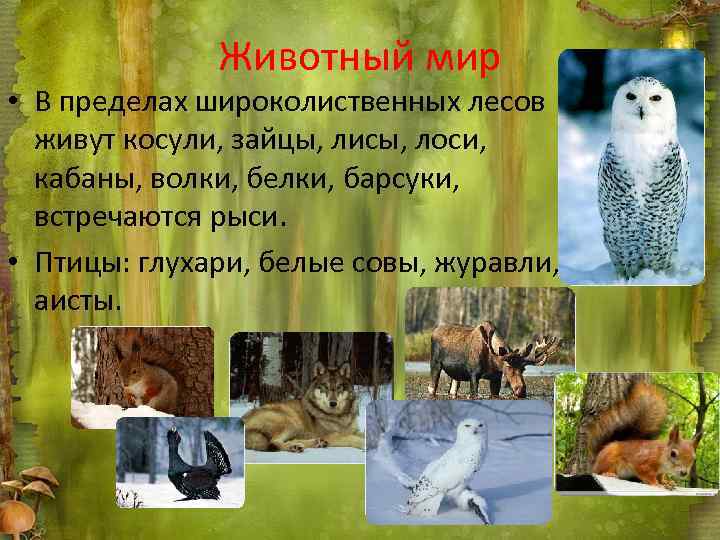 Животный мир

• В пределах широколиственных лесов живут косули, зайцы, лисы, лоси, кабаны, волки, белки, барсуки, встречаются рыси.

• Птицы: глухари, белые совы, журавли, аисты.